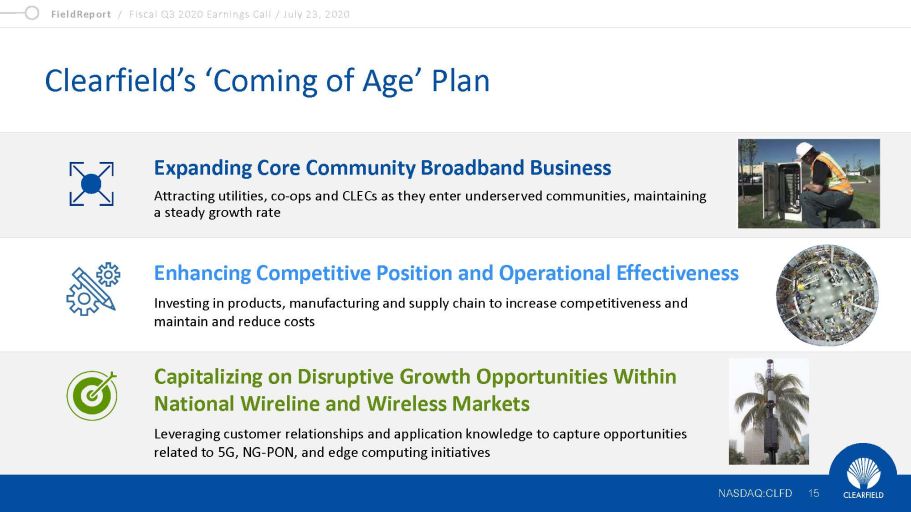 FieldReport / Fiscal Q3 2020 Earnings Call / July 23, 2020

Clearfield's 'Coming of Age' Plan

Expanding Core Community Broadband Business

Attracting utilities, co-ops and CLECs as they enter underserved communities, maintaining a steady growth rate

Enhancing Competitive Position and Operational Effectiveness

Investing in products, manufacturing and supply chain to increase competitiveness and maintain and reduce costs

Capitalizing on Disruptive Growth Opportunities Within National Wireline and Wireless Markets

Leveraging customer relationships and application knowledge to capture opportunities related to 5G, NG-PON, and edge computing initiatives

NASDAQ:CLFD 15

CLEARFIELD